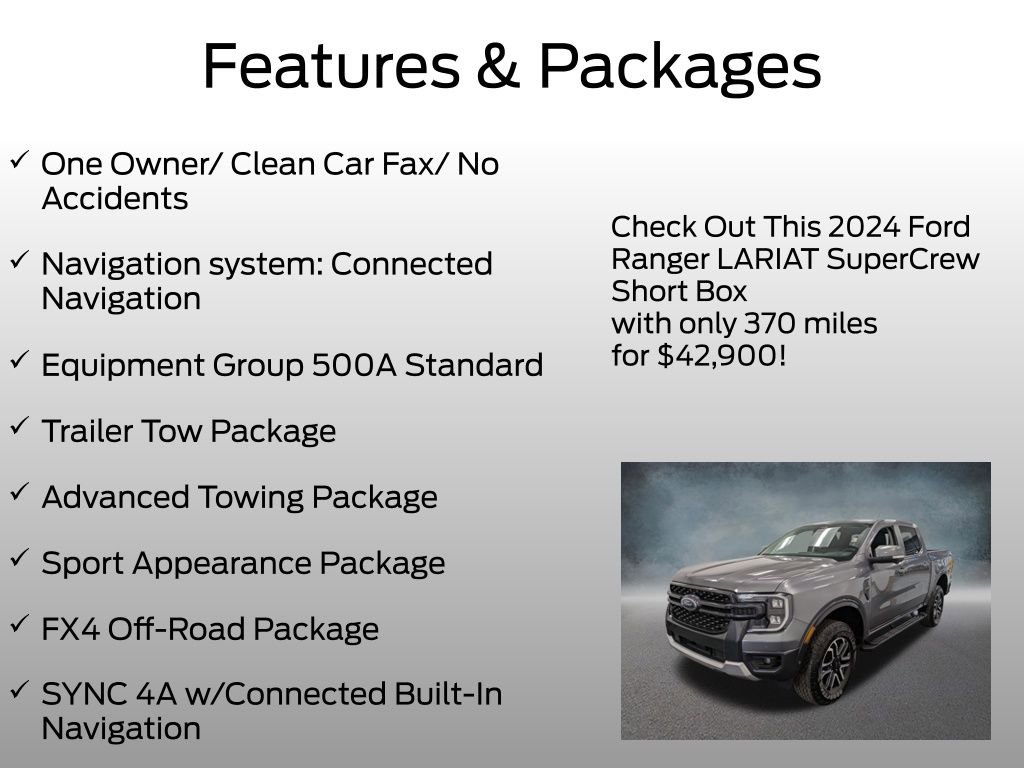 Features & Packages

✓ One Owner/ Clean Car Fax/ No Accidents

✓ Navigation system: Connected Navigation

✓ Equipment Group 500A Standard

✓ Trailer Tow Package

✓ Advanced Towing Package

✓ Sport Appearance Package

✓ FX4 Off-Road Package

✓ SYNC 4A w/Connected Built-In Navigation

Check Out This 2024 Ford Ranger LARIAT SuperCrew Short Box
with only 370 miles
for $42,900!